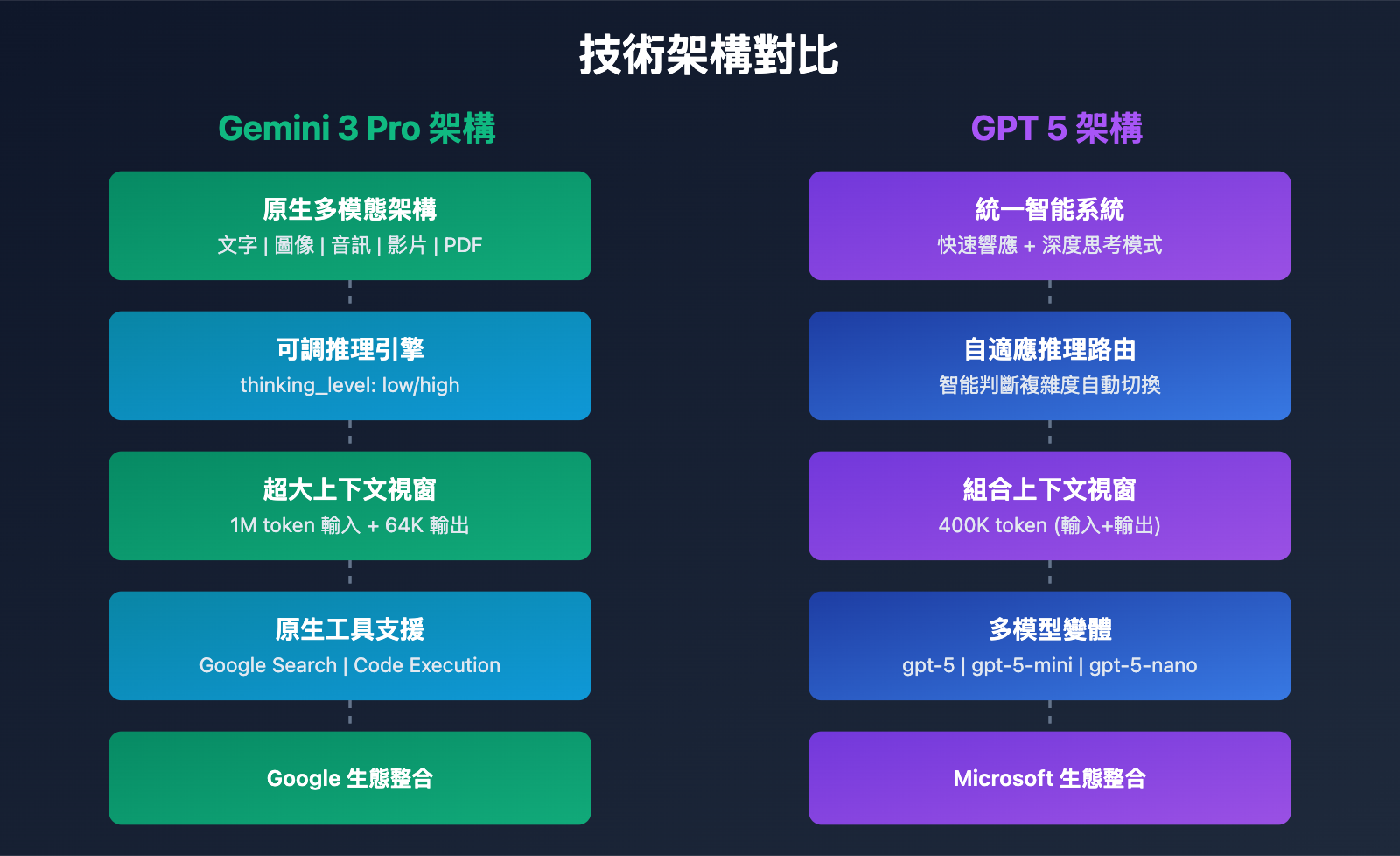 技術架構對比

Gemini 3 Pro 架構

原生多模態架構
文字 | 圖像 | 音訊 | 影片 | PDF

可調推理引擎
thinking_level: low/high

超大上下文視窗
1M token 輸入 + 64K 輸出

原生工具支援
Google Search | Code Execution

Google 生態整合

GPT 5 架構

統一智能系統
快速響應 + 深度思考模式

自適應推理路由
智能判斷複雜度自動切換

組合上下文視窗
400K token (輸入+輸出)

多模型變體
gpt-5 | gpt-5-mini | gpt-5-nano

Microsoft 生態整合